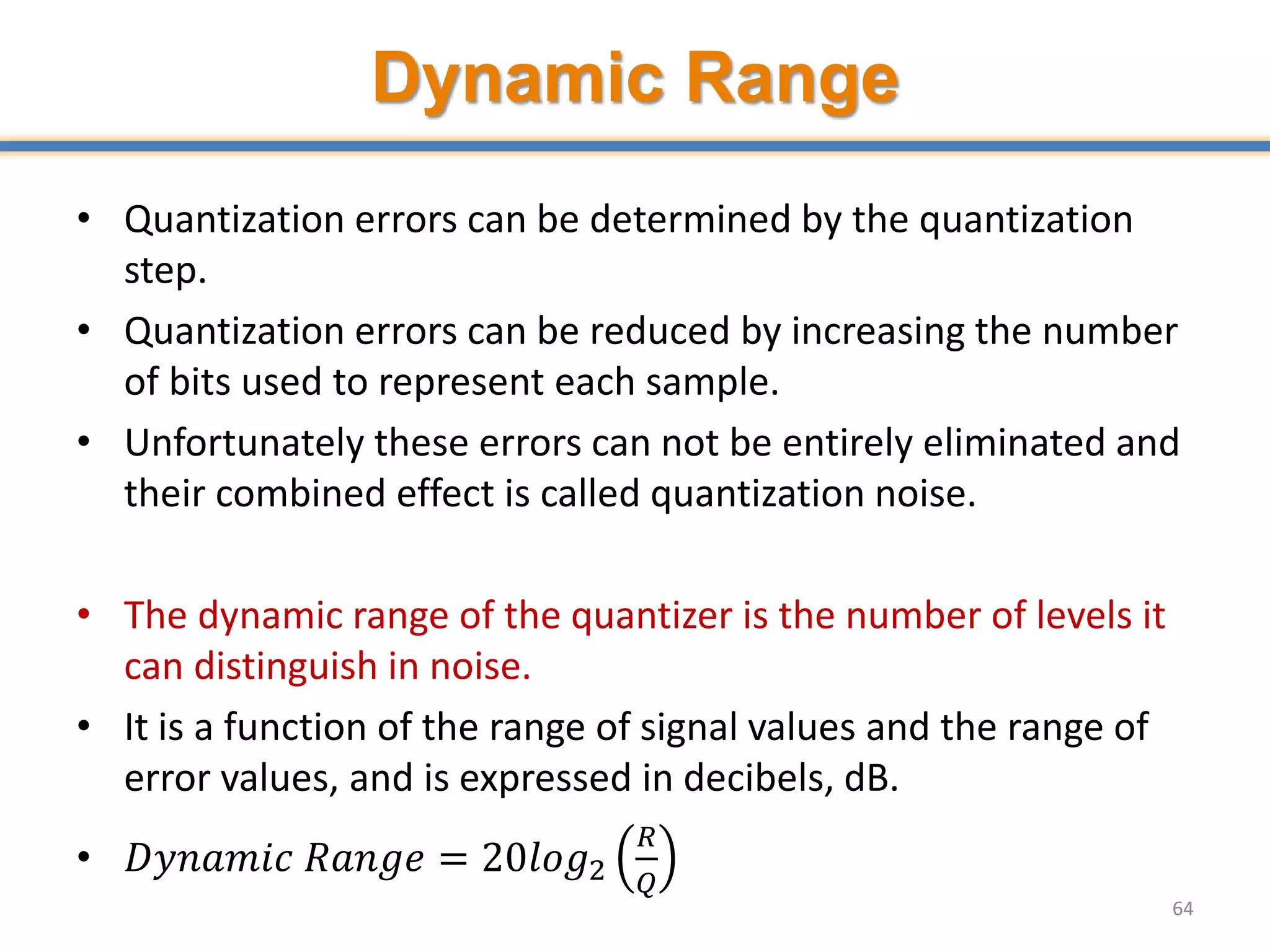 Dynamic Range

• Quantization errors can be determined by the quantization step.

• Quantization errors can be reduced by increasing the number of bits used to represent each sample.

• Unfortunately these errors can not be entirely eliminated and their combined effect is called quantization noise.

• The dynamic range of the quantizer is the number of levels it can distinguish in noise.

• It is a function of the range of signal values and the range of error values, and is expressed in decibels, dB.

• $Dynamic\ Range = 20log_2\left(\frac{R}{Q}\right)$

64